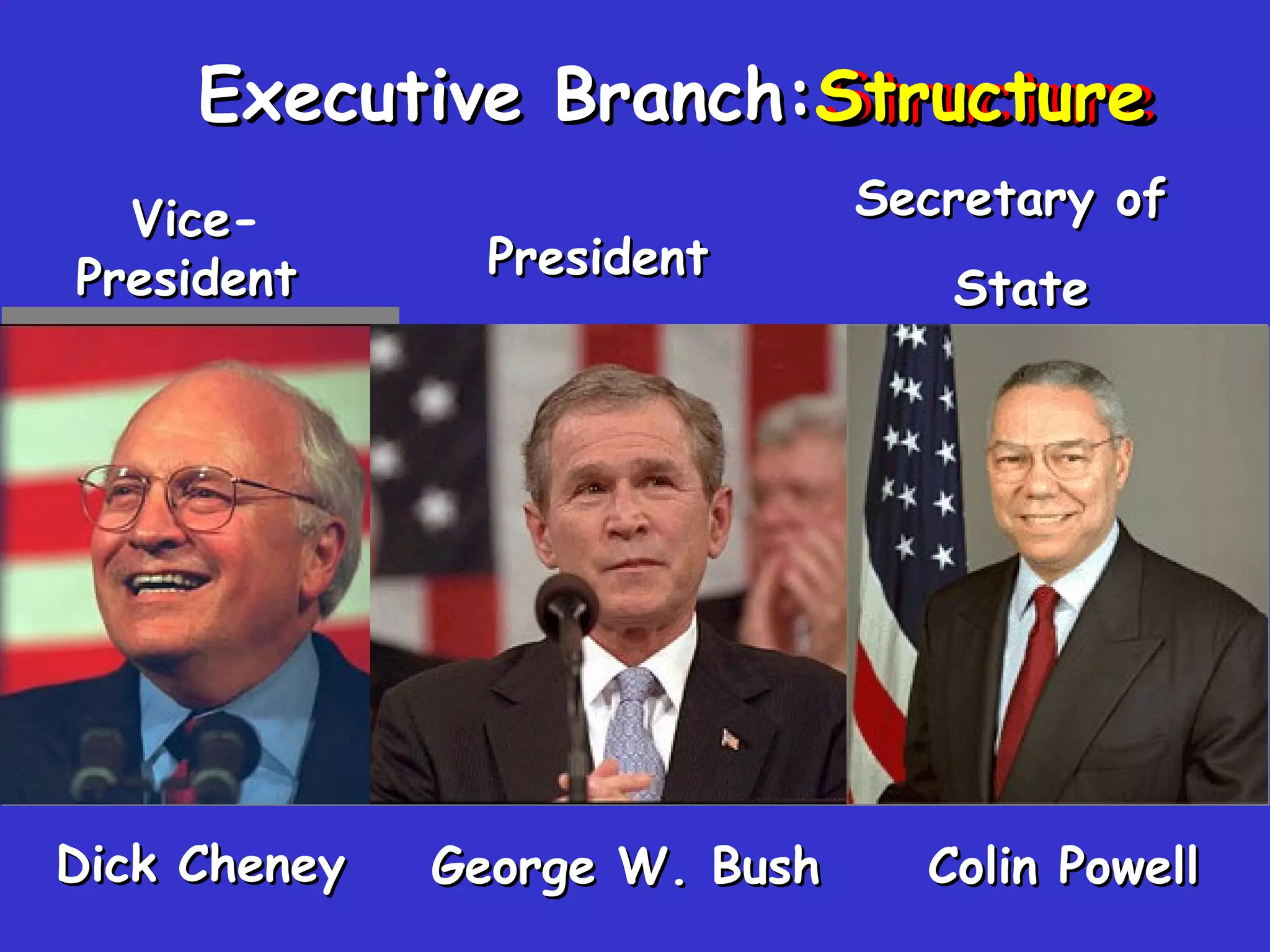 Executive Branch: Structure

Vice-President

President

Secretary of State

Dick Cheney

George W. Bush

Colin Powell